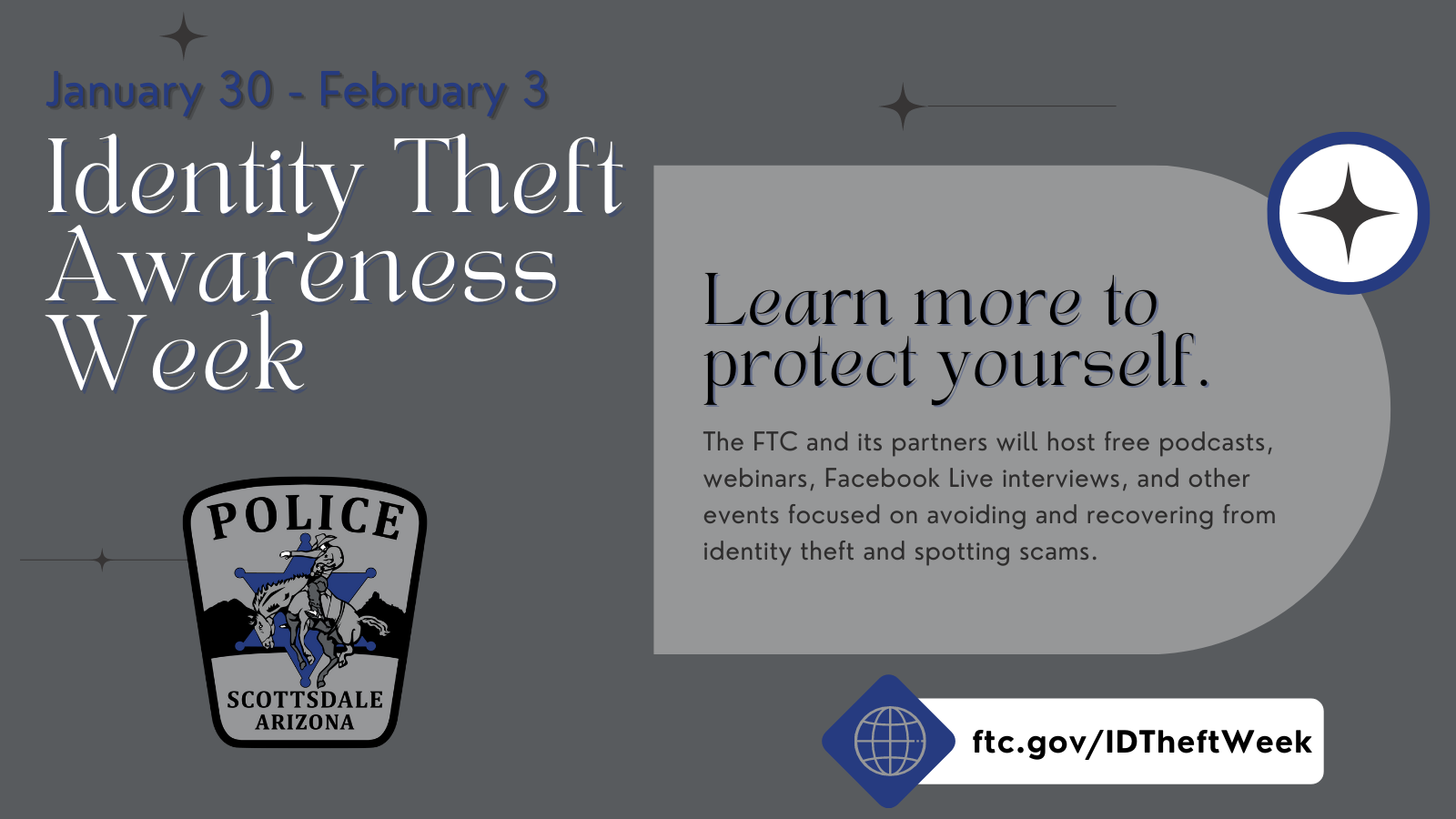 January 30 - February 3

Identity Theft Awareness Week

POLICE

SCOTTSDALE ARIZONA

Learn more to protect yourself.

The FTC and its partners will host free podcasts, webinars, Facebook Live interviews, and other events focused on avoiding and recovering from identity theft and spotting scams.

ftc.gov/IDTheftWeek